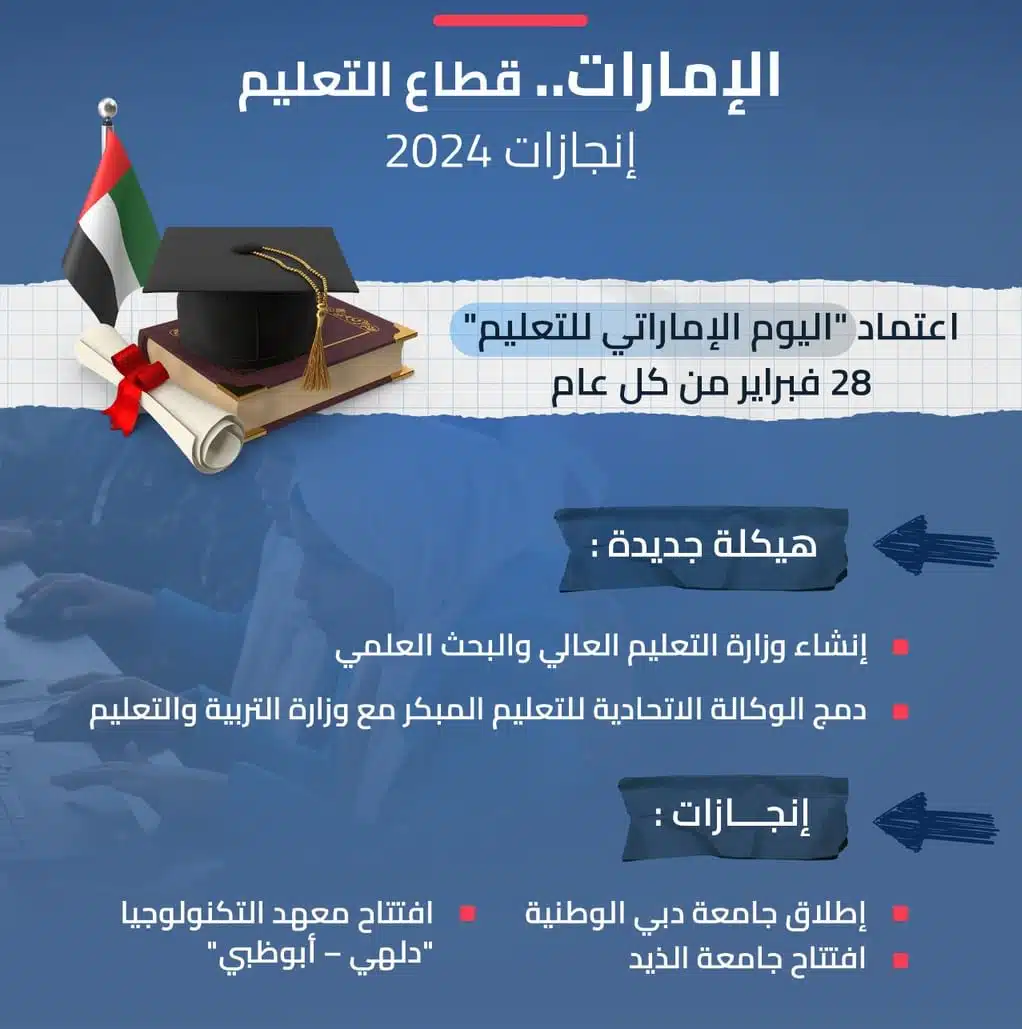 الإمارات.. قطاع التعليم
إنجازات 2024

اعتماد "اليوم الإماراتي للتعليم"
28 فبراير من كل عام

هيكلة جديدة :

إنشاء وزارة التعليم العالي والبحث العلمي

دمج الوكالة الاتحادية للتعليم المبكر مع وزارة التربية والتعليم

إنجـــازات :

إطلاق جامعة دبي الوطنية

افتتاح جامعة الذيد

افتتاح معهد التكنولوجيا "دلهي – أبوظبي"